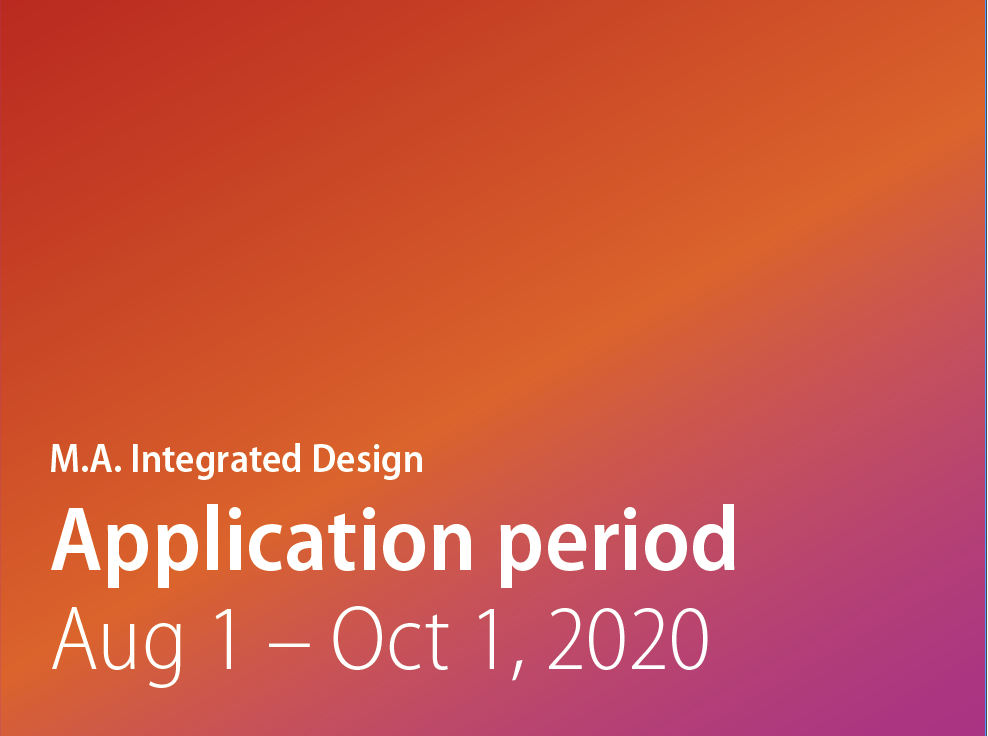 M.A. Integrated Design

Application period

Aug 1 – Oct 1, 2020